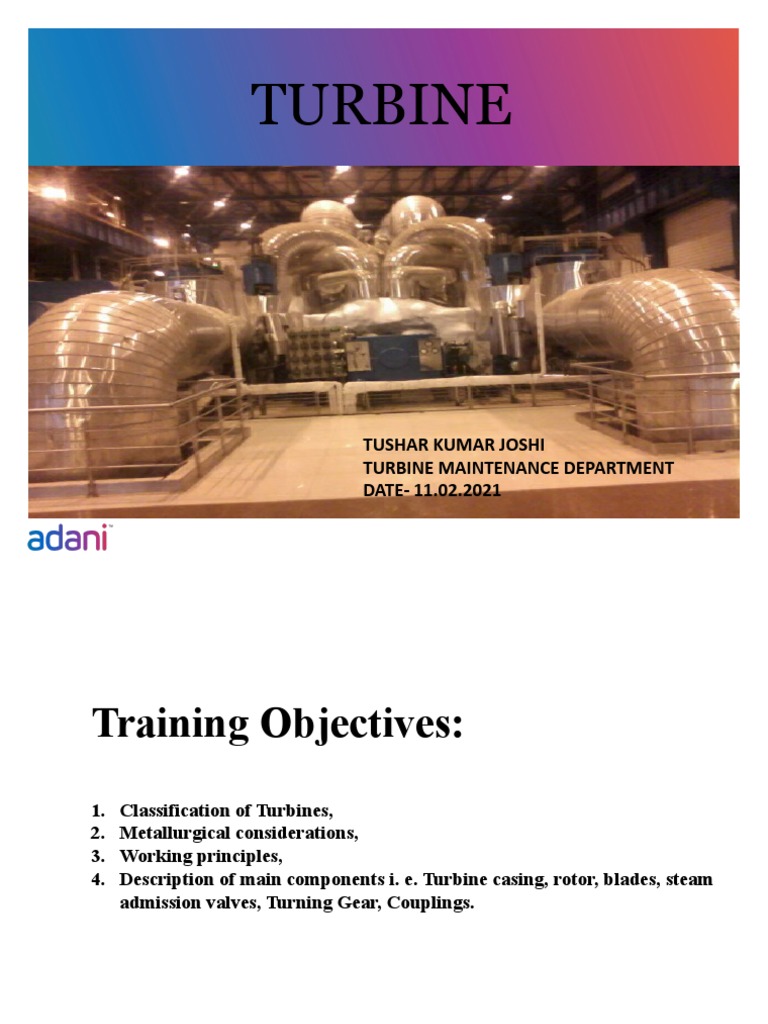 TURBINE

TUSHAR KUMAR JOSHI
TURBINE MAINTENANCE DEPARTMENT
DATE- 11.02.2021

adani

Training Objectives:

1. Classification of Turbines,
2. Metallurgical considerations,
3. Working principles,
4. Description of main components i. e. Turbine casing, rotor, blades, steam admission valves, Turning Gear, Couplings.